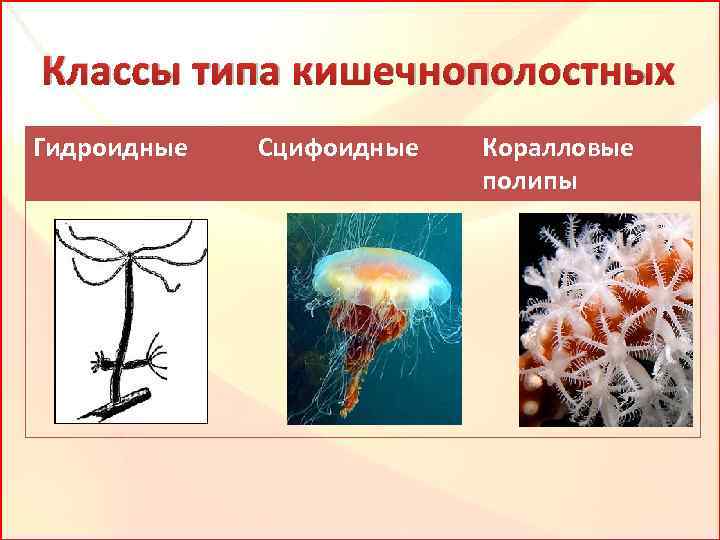 Классы типа кишечнополостных

| Гидроидные | Сцифоидные | Коралловые полипы |
|---|---|---|
| | | |